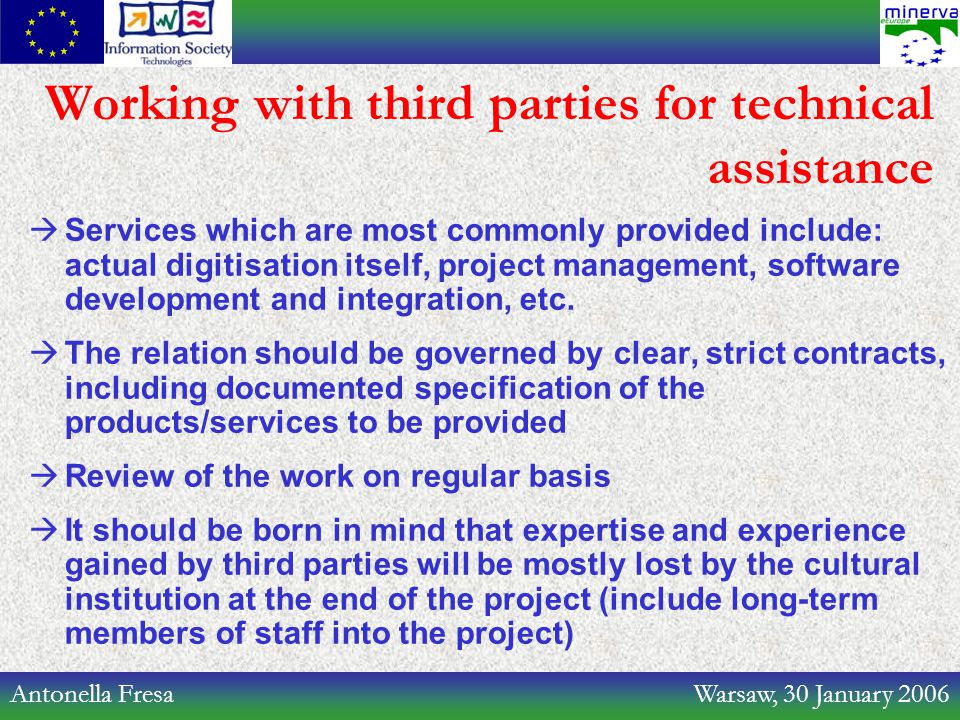 Information Society Technologies

minerva europe

Working with third parties for technical assistance

→ Services which are most commonly provided include: actual digitisation itself, project management, software development and integration, etc.

→ The relation should be governed by clear, strict contracts, including documented specification of the products/services to be provided

→ Review of the work on regular basis

→ It should be born in mind that expertise and experience gained by third parties will be mostly lost by the cultural institution at the end of the project (include long-term members of staff into the project)

Antonella Fresa

Warsaw, 30 January 2006